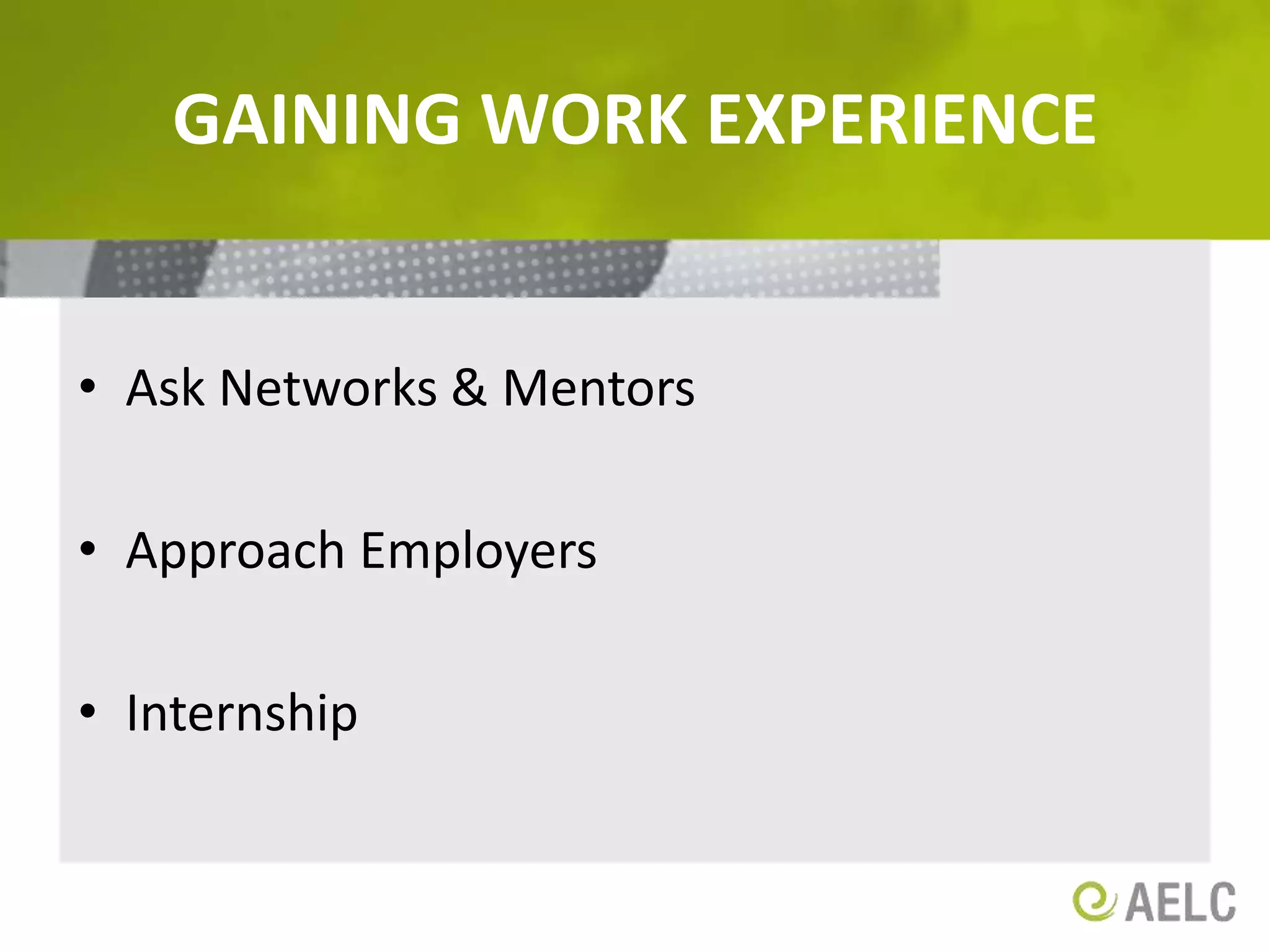 GAINING WORK EXPERIENCE

• Ask Networks & Mentors

• Approach Employers

• Internship

AELC